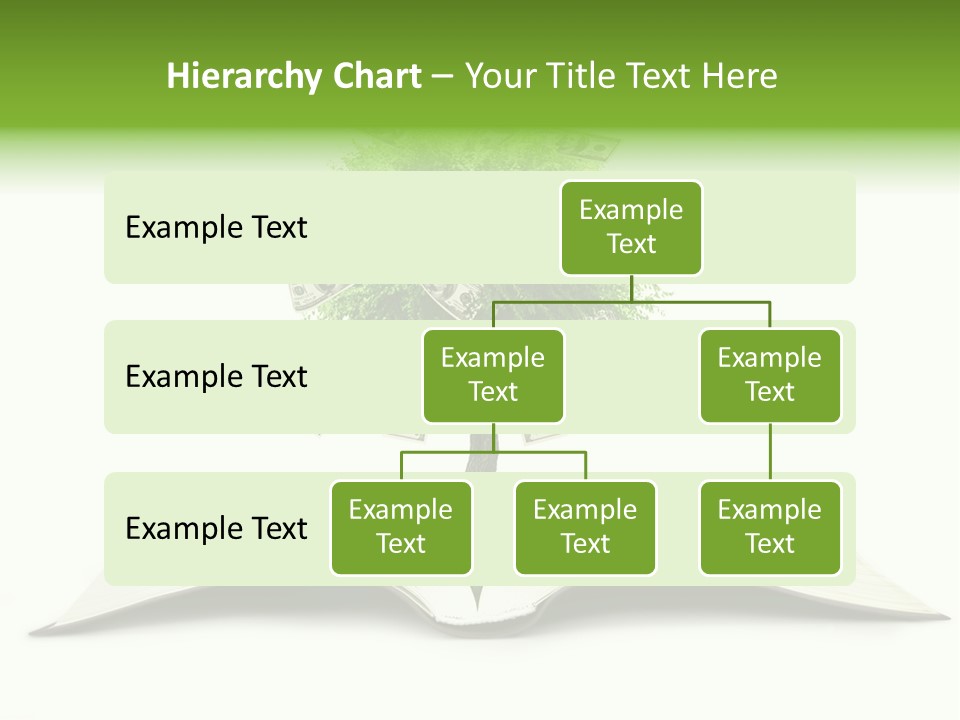 Hierarchy Chart – Your Title Text Here

Example Text

Example Text

Example Text

Example Text

Example Text

Example Text

Example Text

Example Text

Example Text